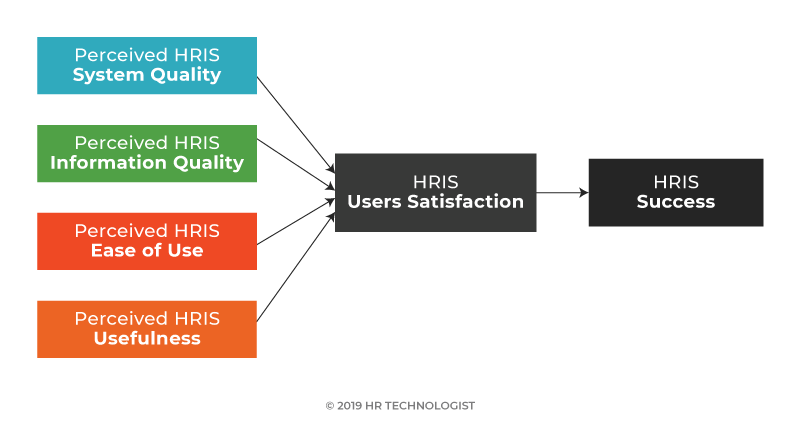 Perceived HRIS
System Quality

Perceived HRIS
Information Quality

Perceived HRIS
Ease of Use

Perceived HRIS
Usefulness

HRIS
Users Satisfaction

HRIS
Success

© 2019 HR TECHNOLOGIST